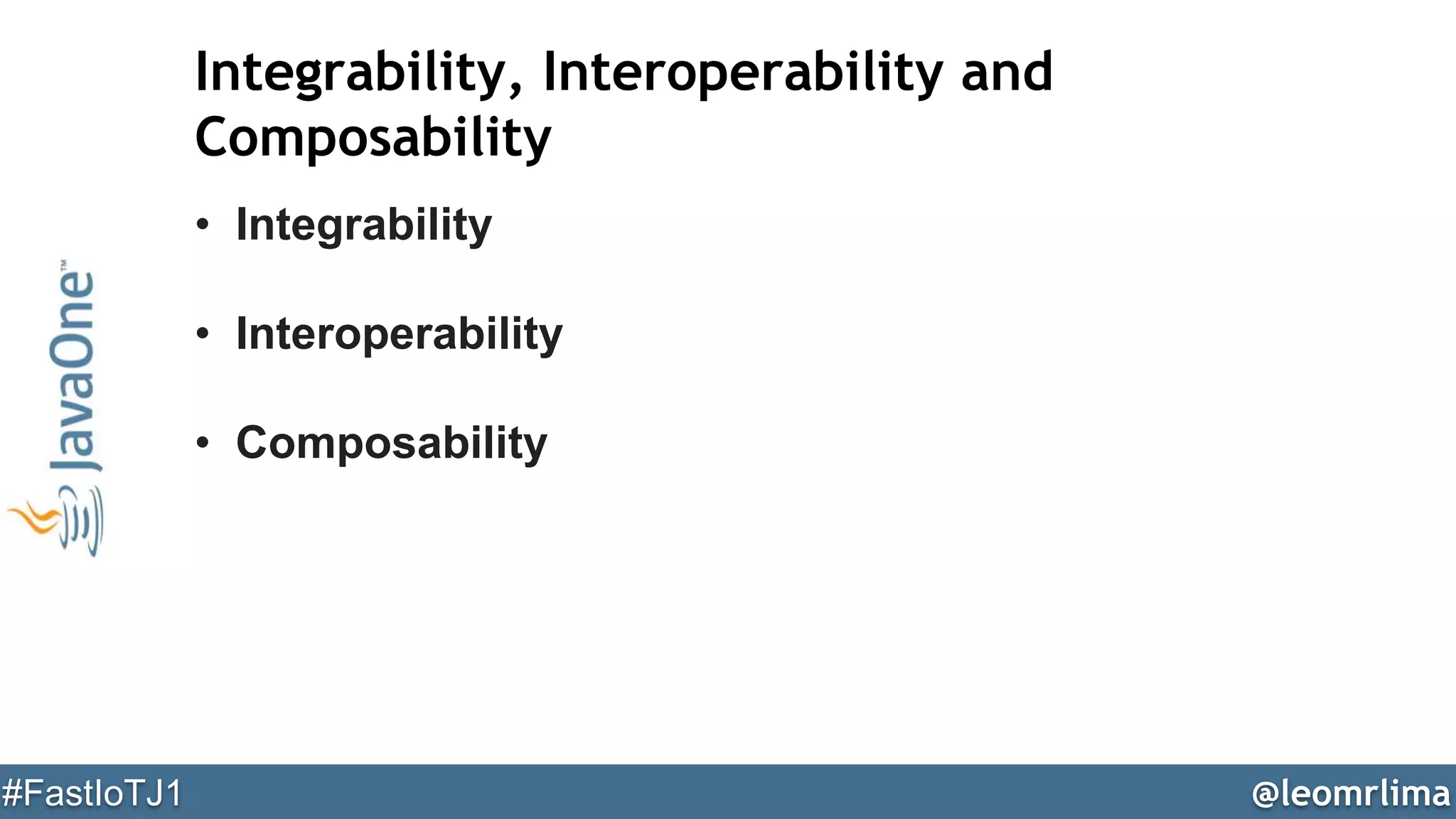 Integrability, Interoperability and Composability

• Integrability

• Interoperability

• Composability

JavaOne™

#FastIoTJ1

@leomrlima